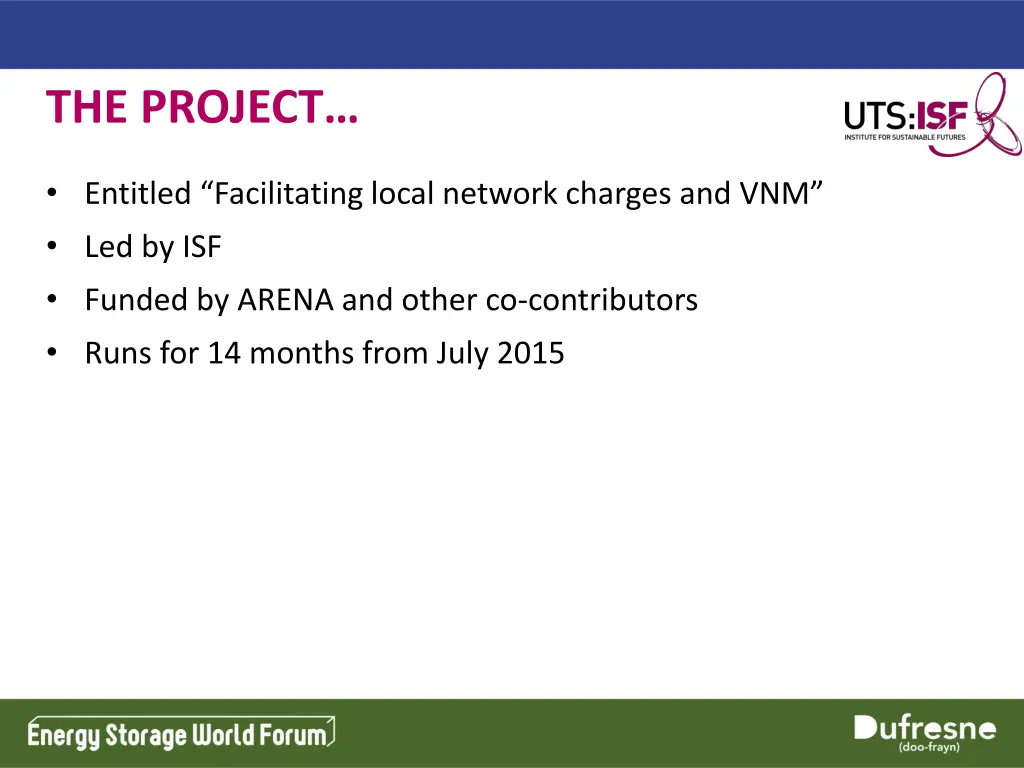 THE PROJECT…

UTS:ISF
INSTITUTE FOR SUSTAINABLE FUTURES

• Entitled “Facilitating local network charges and VNM”
• Led by ISF
• Funded by ARENA and other co-contributors
• Runs for 14 months from July 2015

Energy Storage World Forum

Dufresne
(doo-frayn)